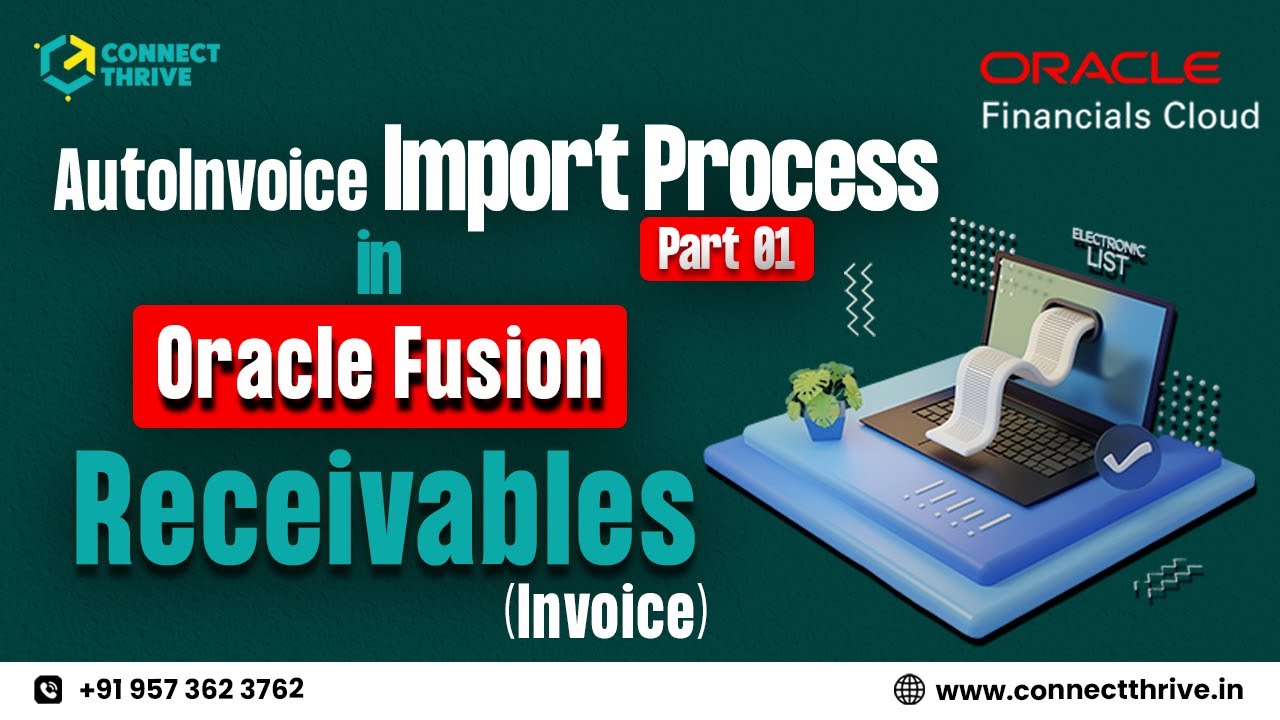 CONNECT THRIVE

ORACLE
Financials Cloud

AutoInvoice Import Process

Part 01

in

Oracle Fusion

Receivables
(Invoice)

ELECTRONIC LIST

+91 957 362 3762

www.connectthrive.in